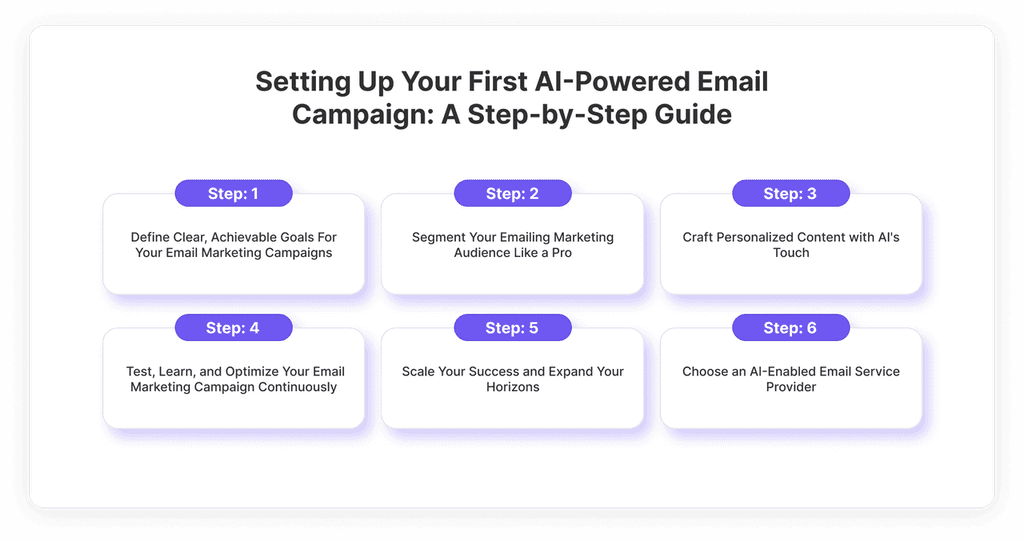 Setting Up Your First AI-Powered Email Campaign: A Step-by-Step Guide

Step: 1

Define Clear, Achievable Goals For Your Email Marketing Campaigns

Step: 2

Segment Your Emailing Marketing Audience Like a Pro

Step: 3

Craft Personalized Content with AI's Touch

Step: 4

Test, Learn, and Optimize Your Email Marketing Campaign Continuously

Step: 5

Scale Your Success and Expand Your Horizons

Step: 6

Choose an AI-Enabled Email Service Provider